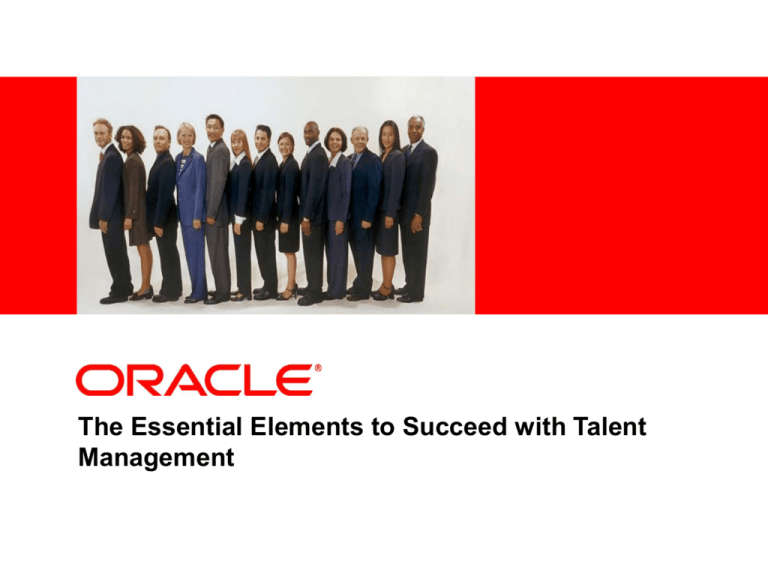 ORACLE®

The Essential Elements to Succeed with Talent Management